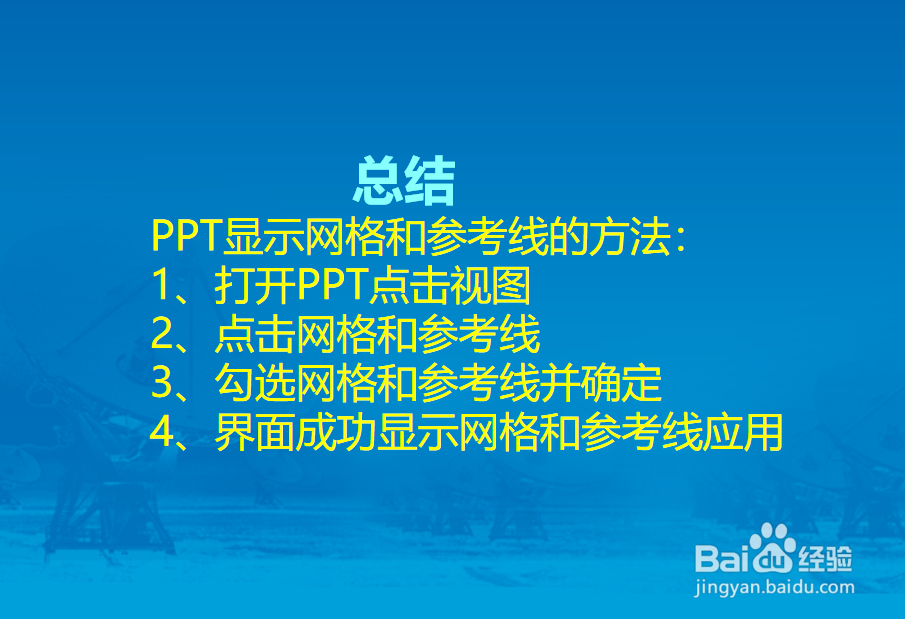 总结

PPT显示网格和参考线的方法：
1、打开PPT点击视图
2、点击网格和参考线
3、勾选网格和参考线并确定
4、界面成功显示网格和参考线应用

Baidu经验
jingyan.baidu.com